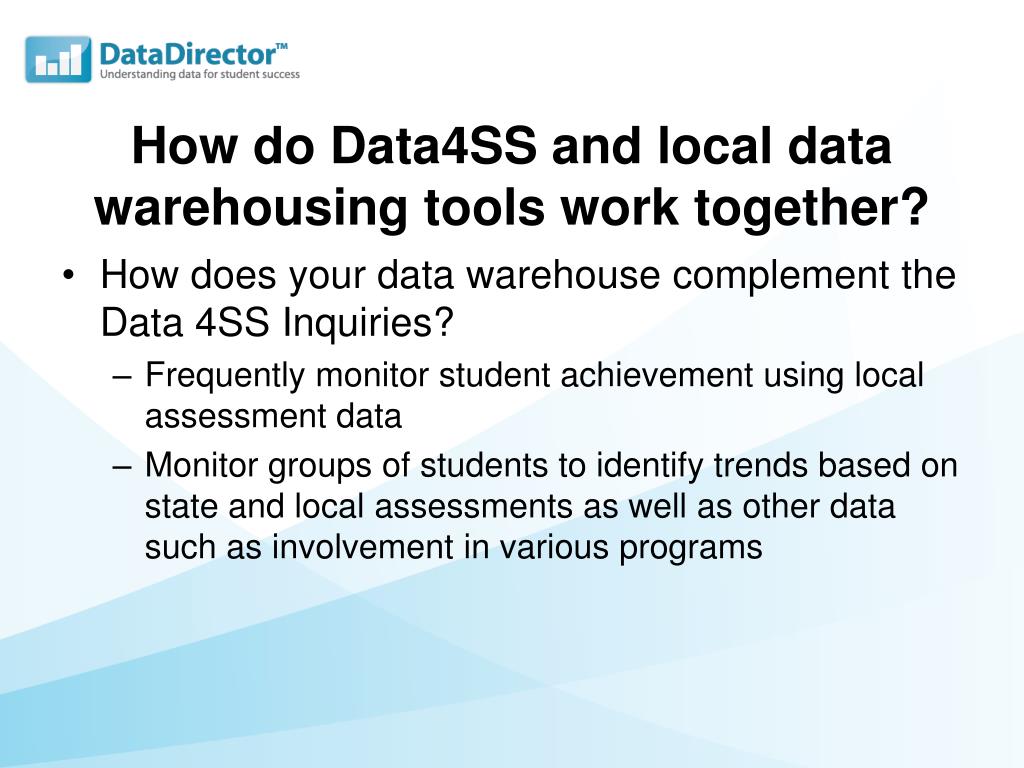 DataDirector™
Understanding data for student success

How do Data4SS and local data warehousing tools work together?

• How does your data warehouse complement the Data 4SS Inquiries?
– Frequently monitor student achievement using local assessment data
– Monitor groups of students to identify trends based on state and local assessments as well as other data such as involvement in various programs